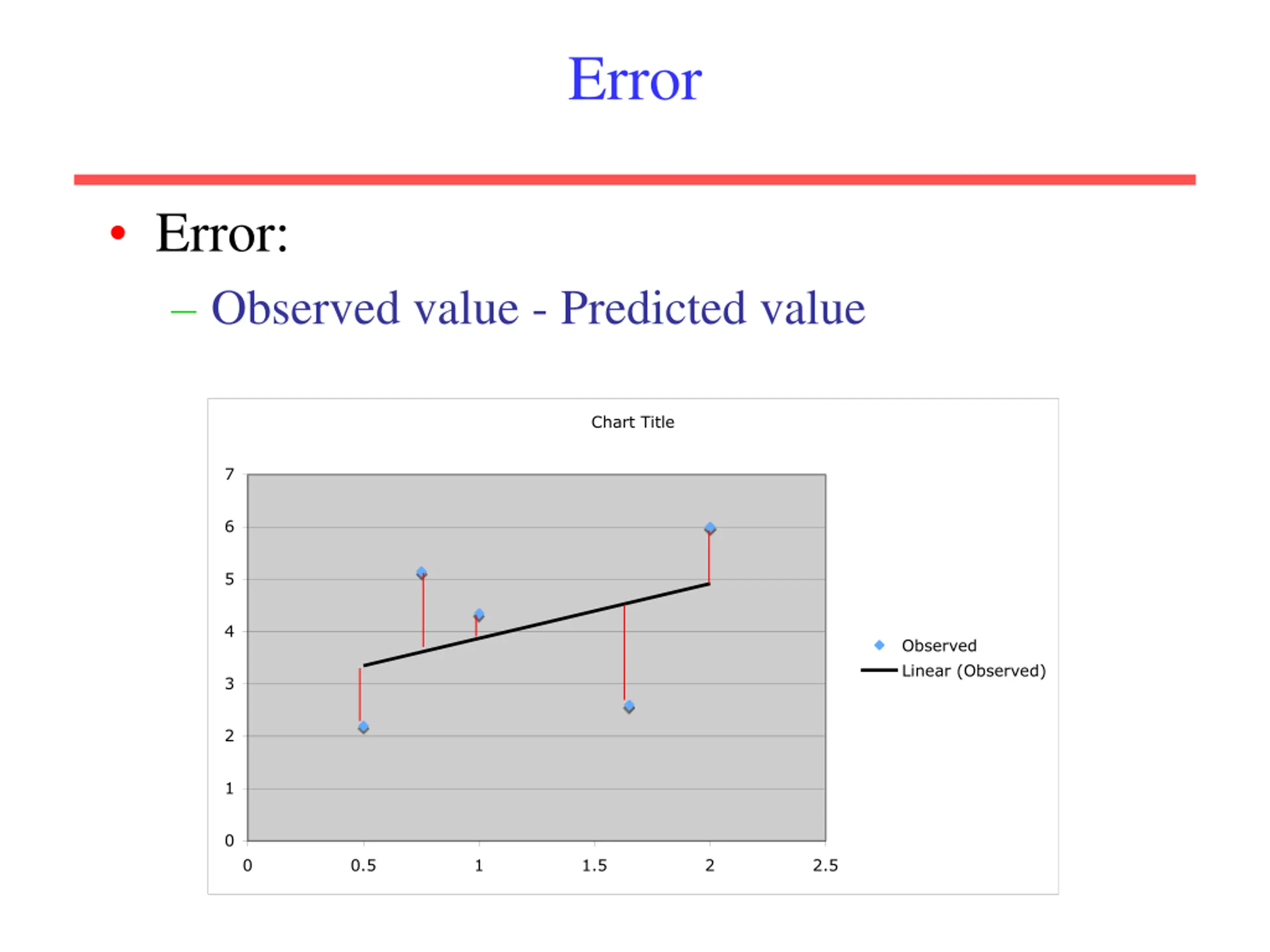 Error

• Error:
– Observed value - Predicted value

Chart Title

7
6
5
4
3
2
1
0

0 0.5 1 1.5 2 2.5

Observed
Linear (Observed)